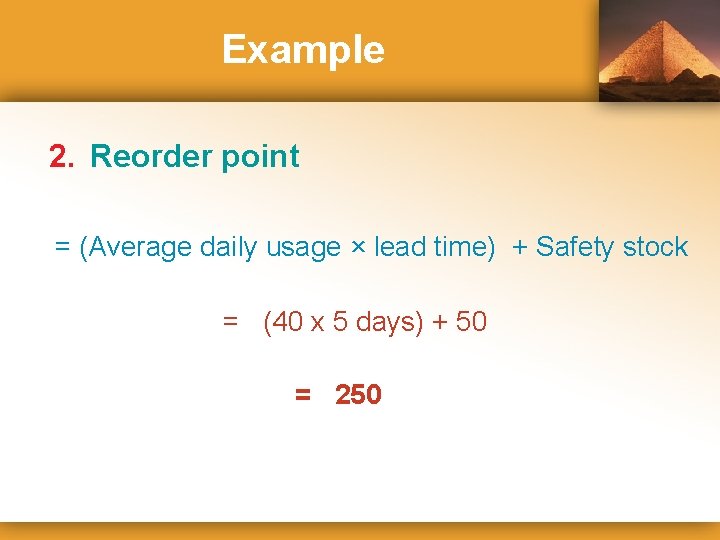 Example

2. Reorder point

= (Average daily usage × lead time) + Safety stock

= (40 x 5 days) + 50

= 250